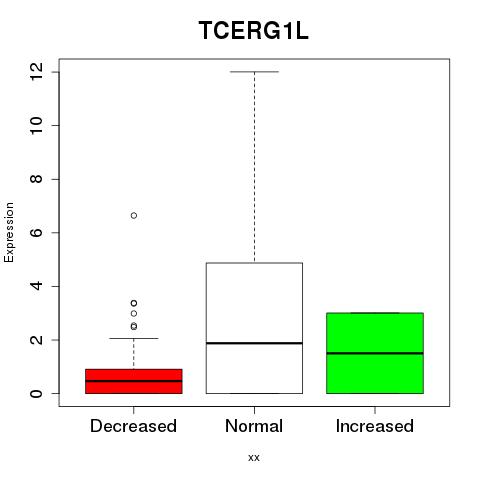 TCERG1L

Expression

12
10
8
6
4
2
0

Decreased
Normal
Increased

xx